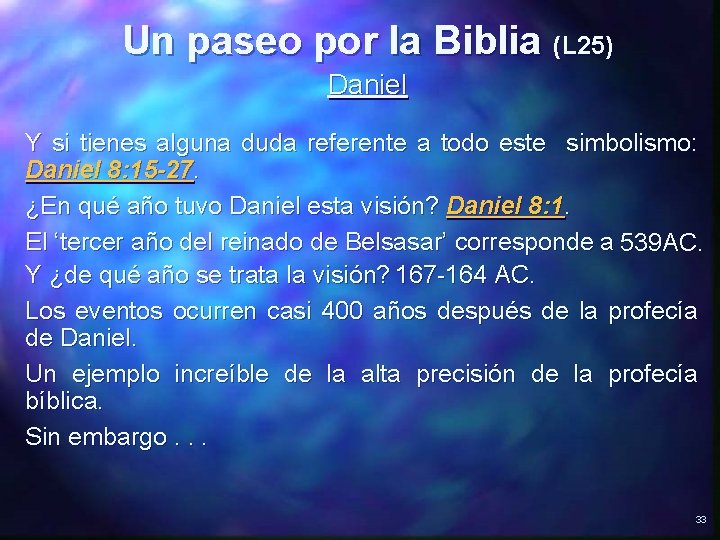 Un paseo por la Biblia (L25)

Daniel

Y si tienes alguna duda referente a todo este simbolismo: Daniel 8:15-27.

¿En qué año tuvo Daniel esta visión? Daniel 8:1.

El ‘tercer año del reinado de Belsasar’ corresponde a 539AC.

Y ¿de qué año se trata la visión? 167-164 AC.

Los eventos ocurren casi 400 años después de la profecía de Daniel.

Un ejemplo increíble de la alta precisión de la profecía bíblica.

Sin embargo . . .

33